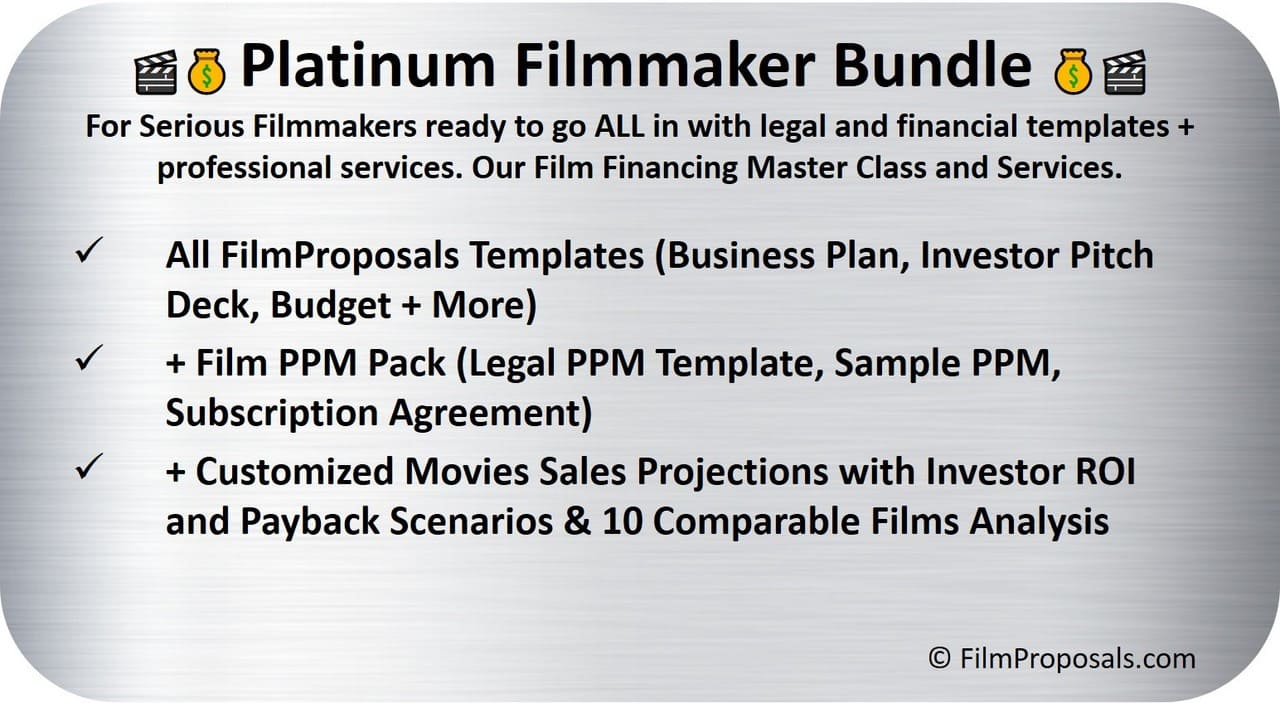 🎬💰 Platinum Filmmaker Bundle 💰🎬

For Serious Filmmakers ready to go ALL in with legal and financial templates + professional services. Our Film Financing Master Class and Services.

✓ All FilmProposals Templates (Business Plan, Investor Pitch Deck, Budget + More)

✓ + Film PPM Pack (Legal PPM Template, Sample PPM, Subscription Agreement)

✓ + Customized Movies Sales Projections with Investor ROI and Payback Scenarios & 10 Comparable Films Analysis

© FilmProposals.com